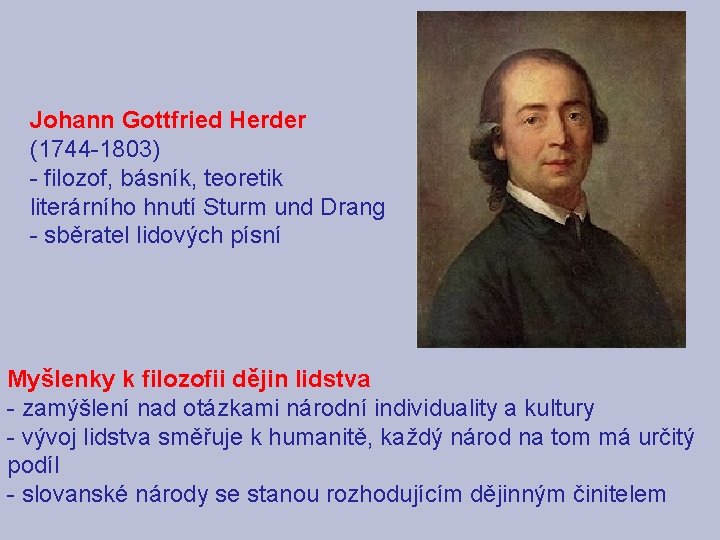 Johann Gottfried Herder
(1744-1803)
- filozof, básník, teoretik literárního hnutí Sturm und Drang
- sběratel lidových písní

Myšlenky k filozofii dějin lidstva
- zamýšlení nad otázkami národní individuality a kultury
- vývoj lidstva směřuje k humanitě, každý národ na tom má určitý podíl
- slovanské národy se stanou rozhodujícím dějinným činitelem